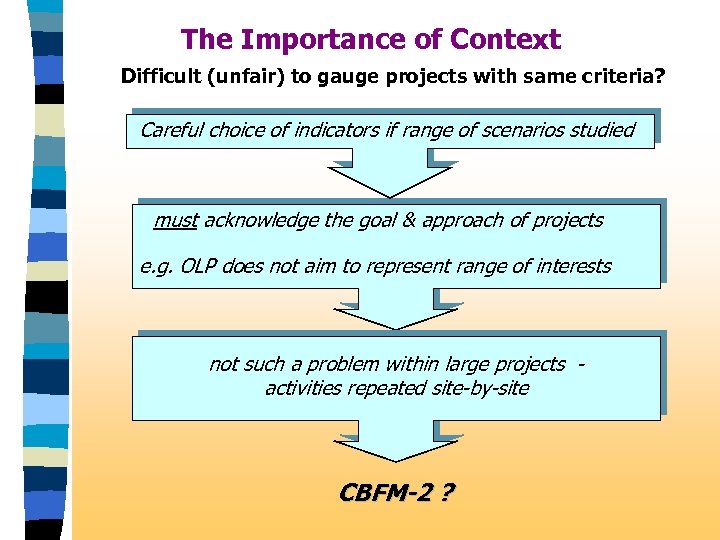 The Importance of Context

Difficult (unfair) to gauge projects with same criteria?

Careful choice of indicators if range of scenarios studied

must acknowledge the goal & approach of projects

e.g. OLP does not aim to represent range of interests

not such a problem within large projects - activities repeated site-by-site

CBFM-2 ?